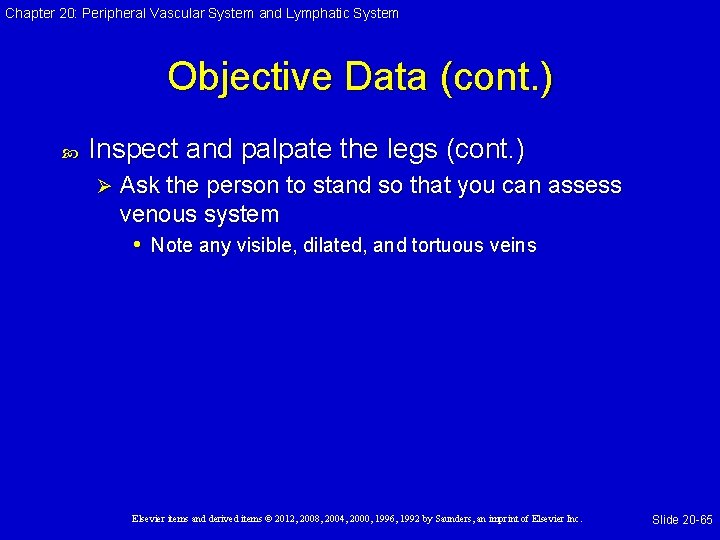 Chapter 20: Peripheral Vascular System and Lymphatic System

Objective Data (cont.)

Inspect and palpate the legs (cont.)

Ask the person to stand so that you can assess venous system

Note any visible, dilated, and tortuous veins

Elsevier items and derived items © 2012, 2008, 2004, 2000, 1996, 1992 by Saunders, an imprint of Elsevier Inc.

Slide 20-65